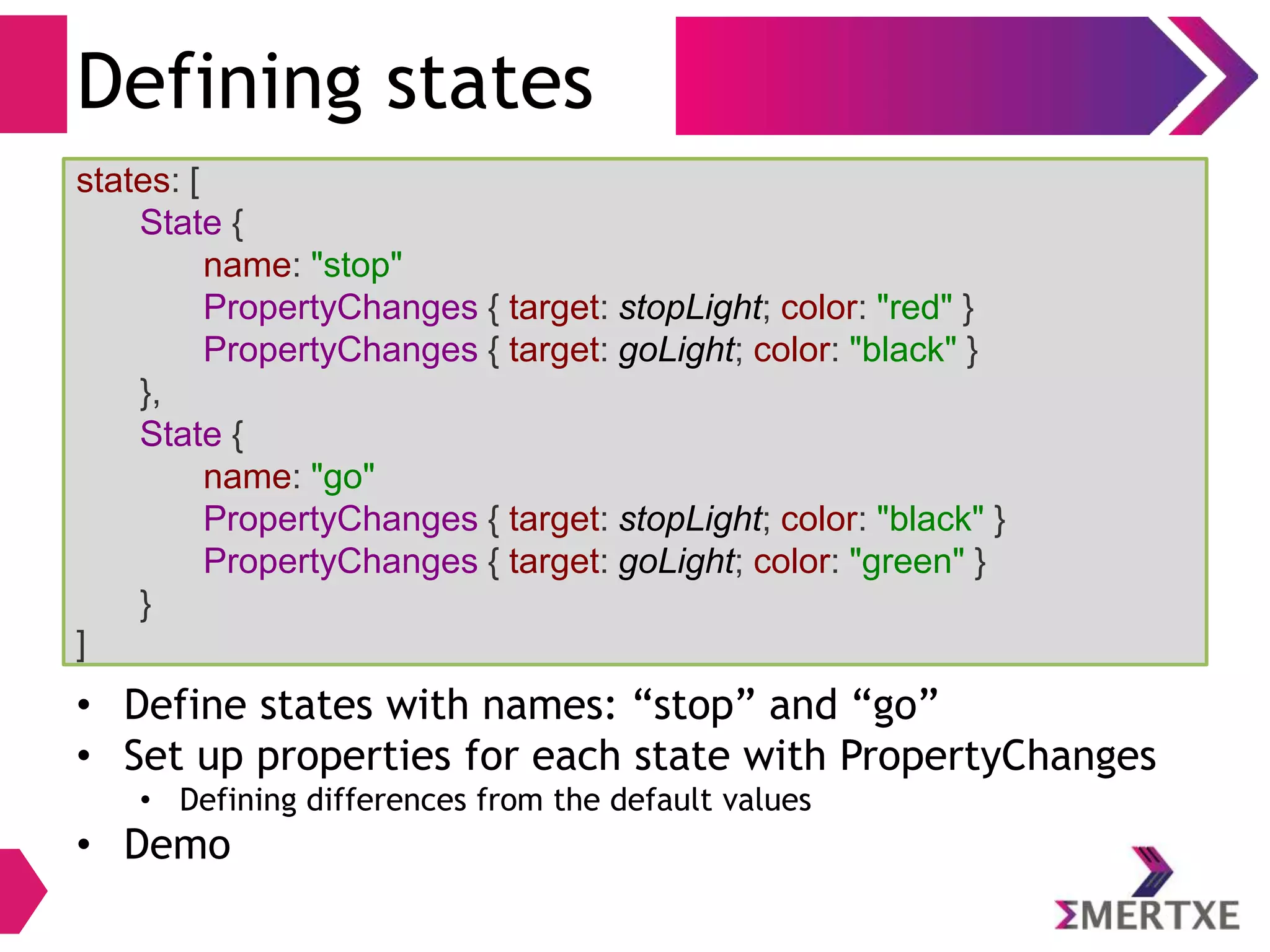 Defining states

states: [
State {
name: "stop"
PropertyChanges { target: stopLight; color: "red" }
PropertyChanges { target: goLight; color: "black" }
},
State {
name: "go"
PropertyChanges { target: stopLight; color: "black" }
PropertyChanges { target: goLight; color: "green" }
}
]

• Define states with names: “stop” and “go”
• Set up properties for each state with PropertyChanges
  • Defining differences from the default values
• Demo

ΣMERTXE